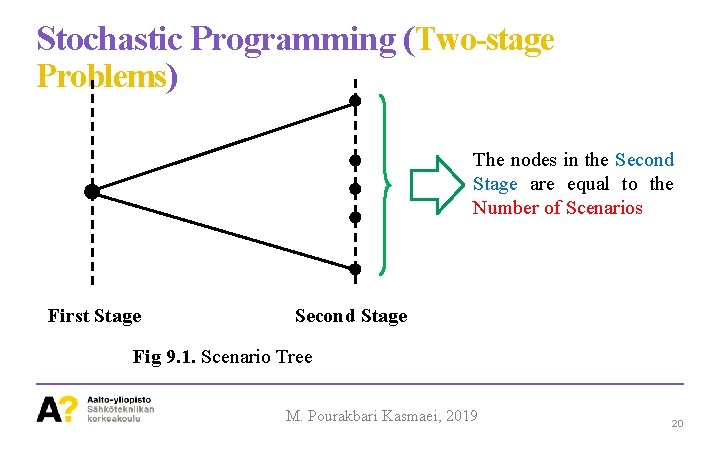 Stochastic Programming (Two-stage Problems)

The nodes in the Second Stage are equal to the Number of Scenarios

First Stage

Second Stage

Fig 9.1. Scenario Tree

A?

Aalto-yliopisto
Sähkötekniikan korkeakoulu

M. Pourakbari Kasmaei, 2019

20